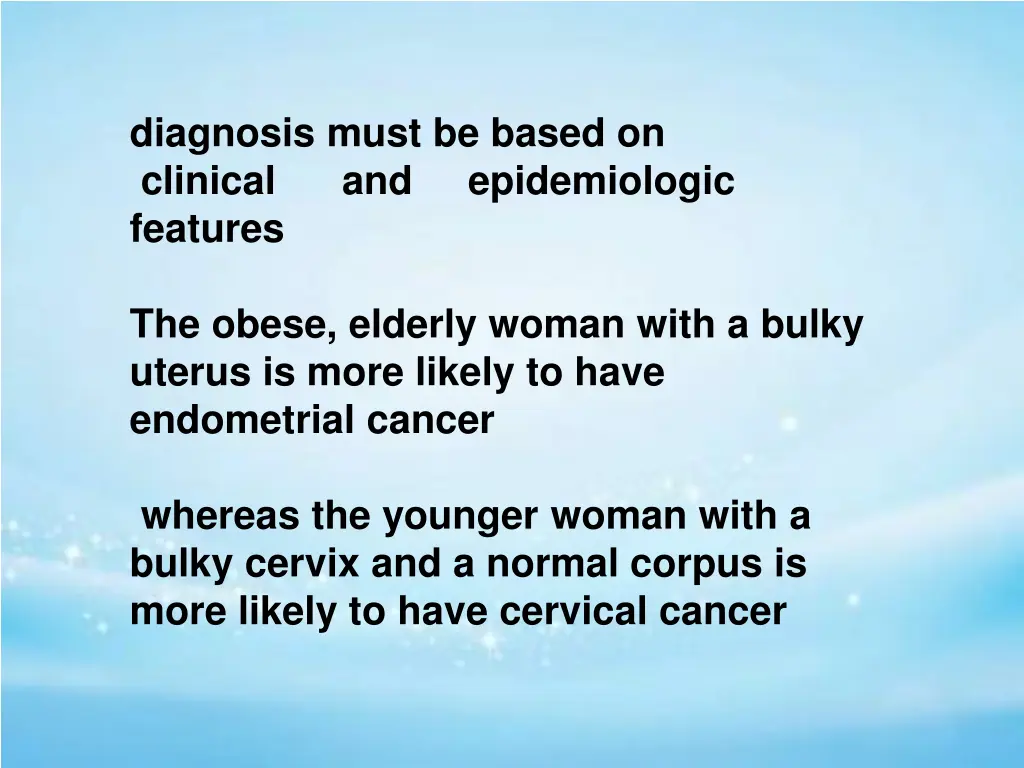 diagnosis must be based on clinical and epidemiologic features

The obese, elderly woman with a bulky uterus is more likely to have endometrial cancer

whereas the younger woman with a bulky cervix and a normal corpus is more likely to have cervical cancer